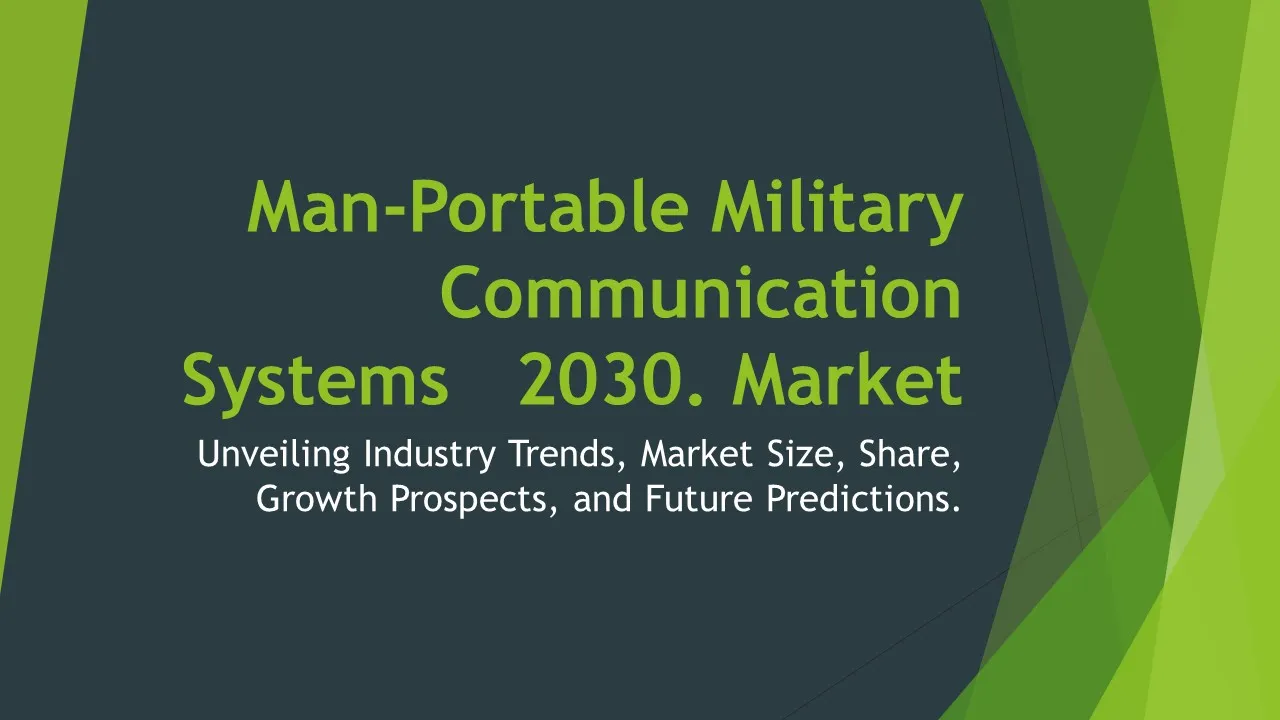 Man-Portable Military Communication Systems 2030. Market

Unveiling Industry Trends, Market Size, Share, Growth Prospects, and Future Predictions.